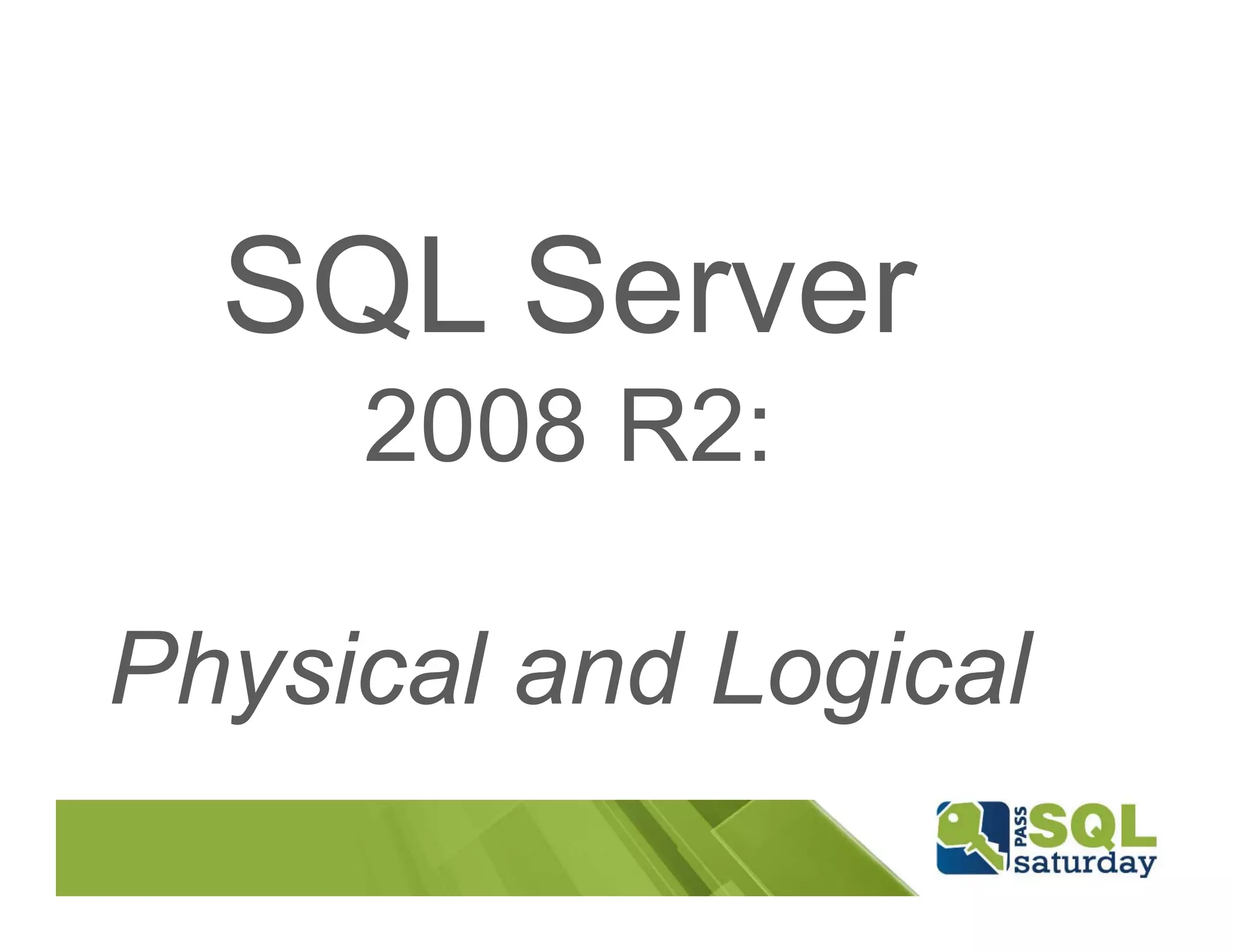 SQL Server
2008 R2:

Physical and Logical

PASS SQL saturday